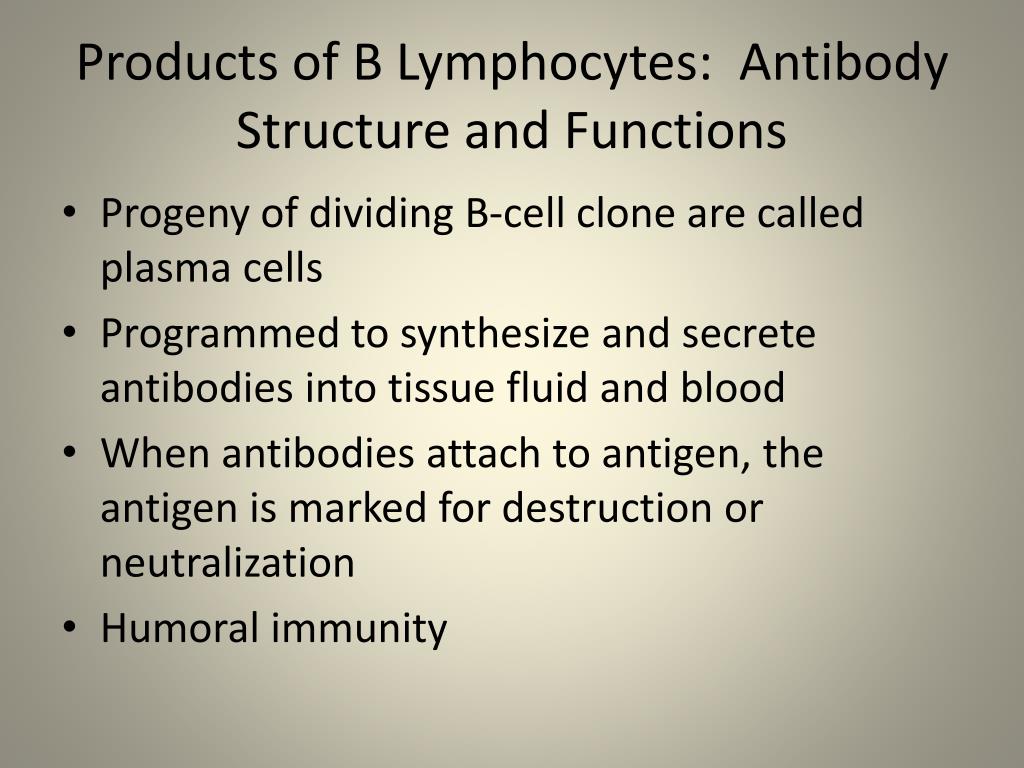 Products of B Lymphocytes:  Antibody Structure and Functions

• Progeny of dividing B-cell clone are called plasma cells
• Programmed to synthesize and secrete antibodies into tissue fluid and blood
• When antibodies attach to antigen, the antigen is marked for destruction or neutralization
• Humoral immunity